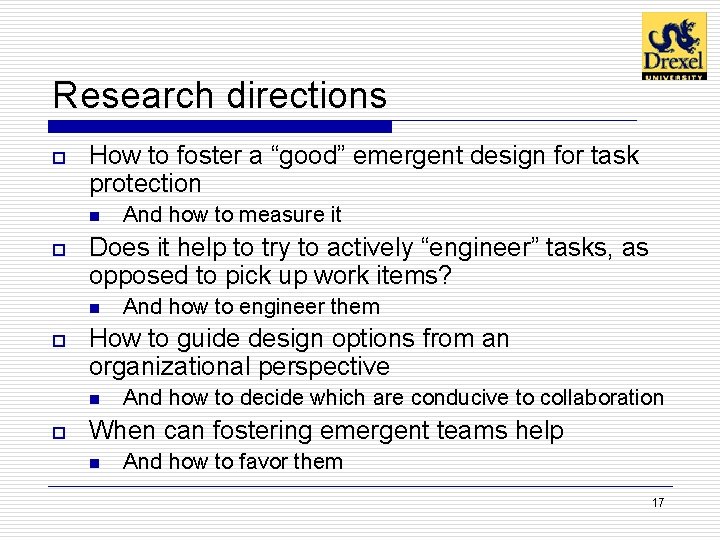 Drexel
UNIVERSITY

Research directions

How to foster a “good” emergent design for task protection

And how to measure it

Does it help to try to actively “engineer” tasks, as opposed to pick up work items?

And how to engineer them

How to guide design options from an organizational perspective

And how to decide which are conducive to collaboration

When can fostering emergent teams help

And how to favor them

17